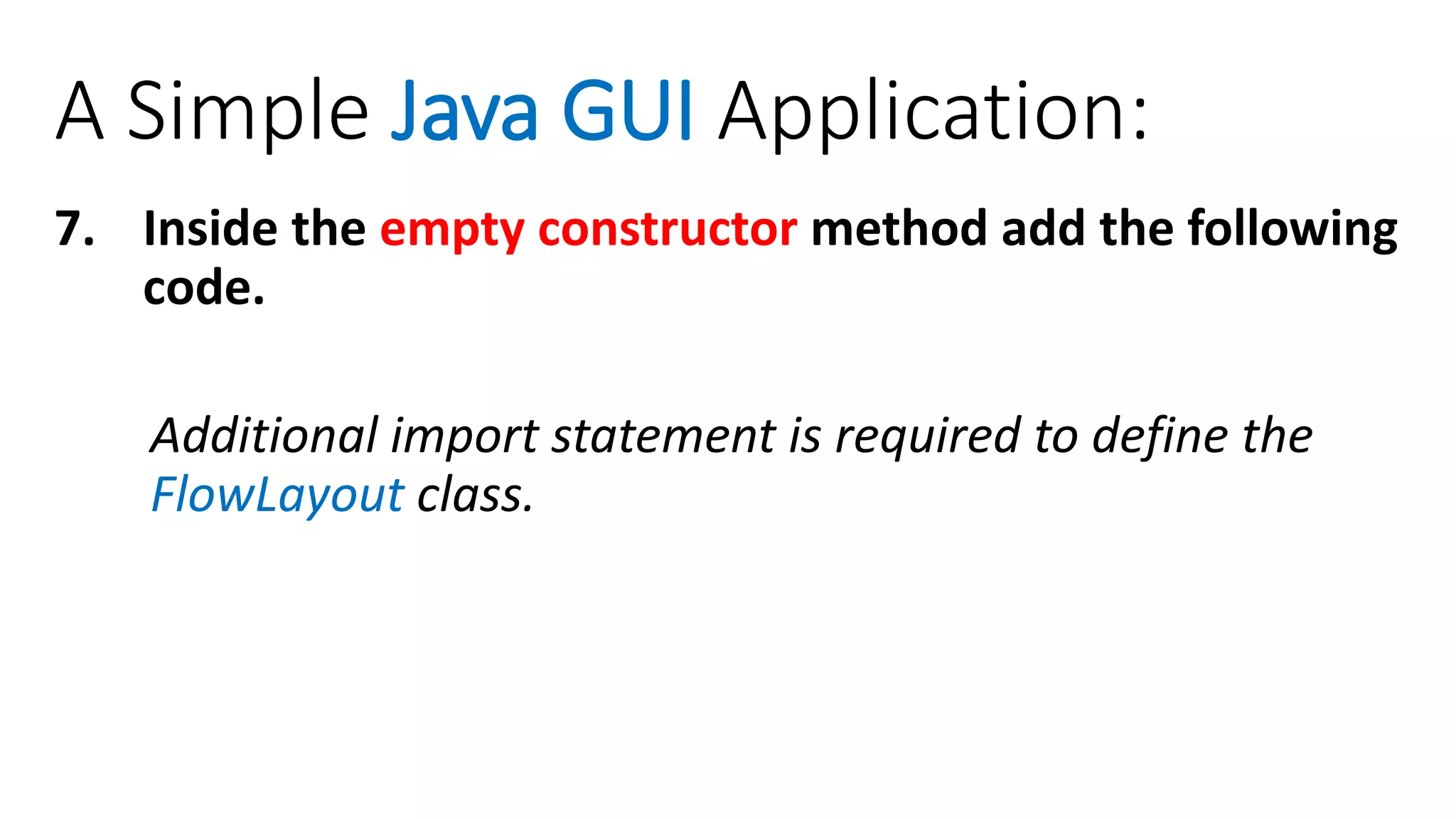 A Simple Java GUI Application:

7. Inside the empty constructor method add the following code.

Additional import statement is required to define the FlowLayout class.